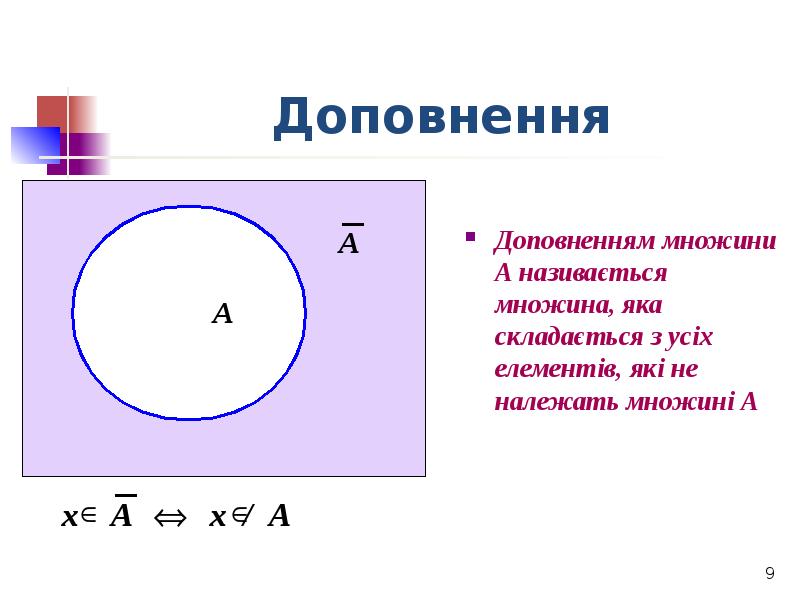 Доповнення

$\overline{A}$

$A$

Доповненням множини А називається множина, яка складається з усіх елементів, які не належать множині А

$x \in \overline{A} \Leftrightarrow x \notin A$

9